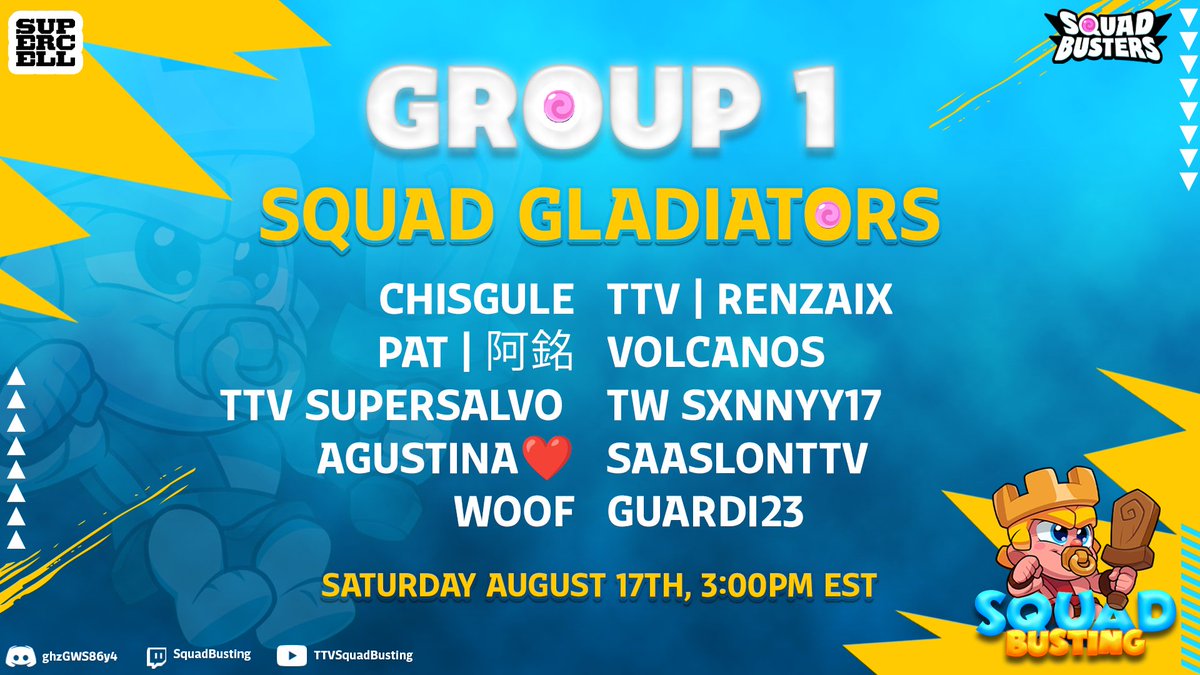 SUPERCELL

SQUAD BUSTERS

GROUP 1

SQUAD GLADIATORS

CHISGULE
PAT | 阿銘
TTV SUPERSALVO
AGUSTINA❤️
WOOF

TTV | RENZAIX
VOLCANOS
TW SXNNYY17
SAASLONTTV
GUARDI23

SATURDAY AUGUST 17TH, 3:00PM EST

SQUAD BUSTING

ghzGWS86y4 SquadBusting TTVSquadBusting